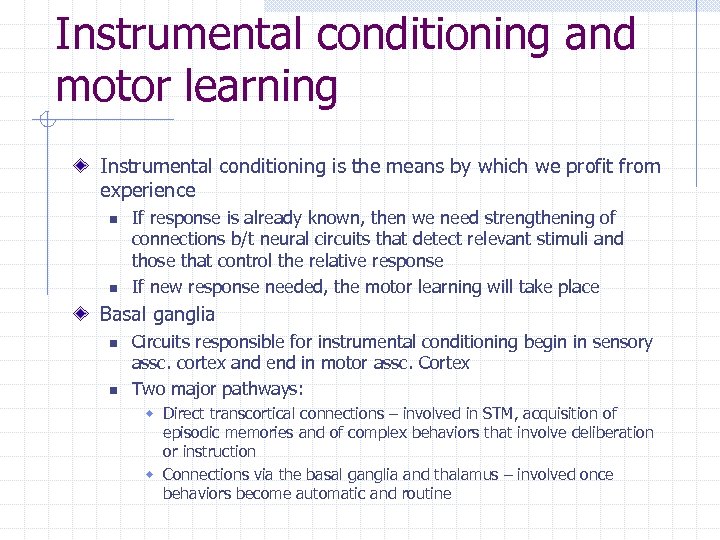 Instrumental conditioning and motor learning

Instrumental conditioning is the means by which we profit from experience

If response is already known, then we need strengthening of connections b/t neural circuits that detect relevant stimuli and those that control the relative response

If new response needed, the motor learning will take place

Basal ganglia

Circuits responsible for instrumental conditioning begin in sensory assc. cortex and end in motor assc. Cortex

Two major pathways:

Direct transcortical connections – involved in STM, acquisition of episodic memories and of complex behaviors that involve deliberation or instruction

Connections via the basal ganglia and thalamus – involved once behaviors become automatic and routine